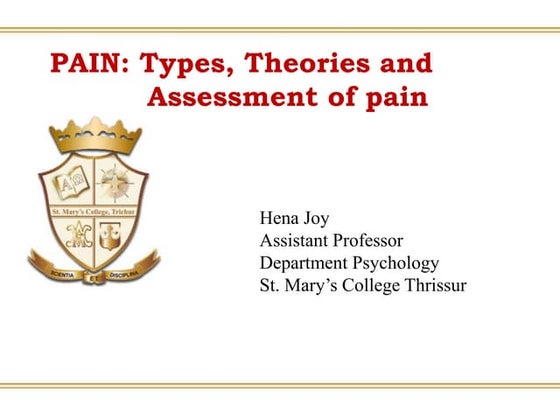 PAIN: Types, Theories and Assessment of pain

St. Mary's College, Trichur
SCIENTIA ET DISCIPLINA

Hena Joy
Assistant Professor
Department Psychology
St. Mary's College Thrissur